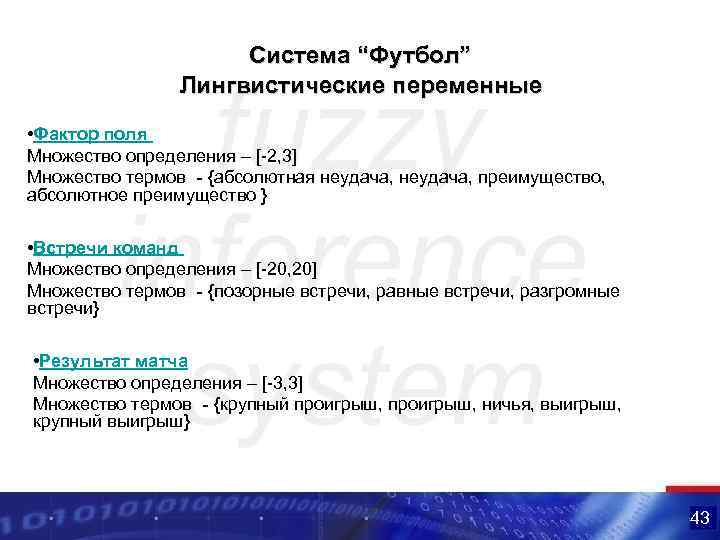 Система “Футбол”
Лингвистические переменные

fuzzy inference system

•Фактор поля
Множество определения – [-2,3]
Множество термов - {абсолютная неудача, неудача, преимущество, абсолютное преимущество }

•Встречи команд
Множество определения – [-20,20]
Множество термов - {позорные встречи, равные встречи, разгромные встречи}

•Результат матча
Множество определения – [-3,3]
Множество термов - {крупный проигрыш, проигрыш, ничья, выигрыш, крупный выигрыш}

43